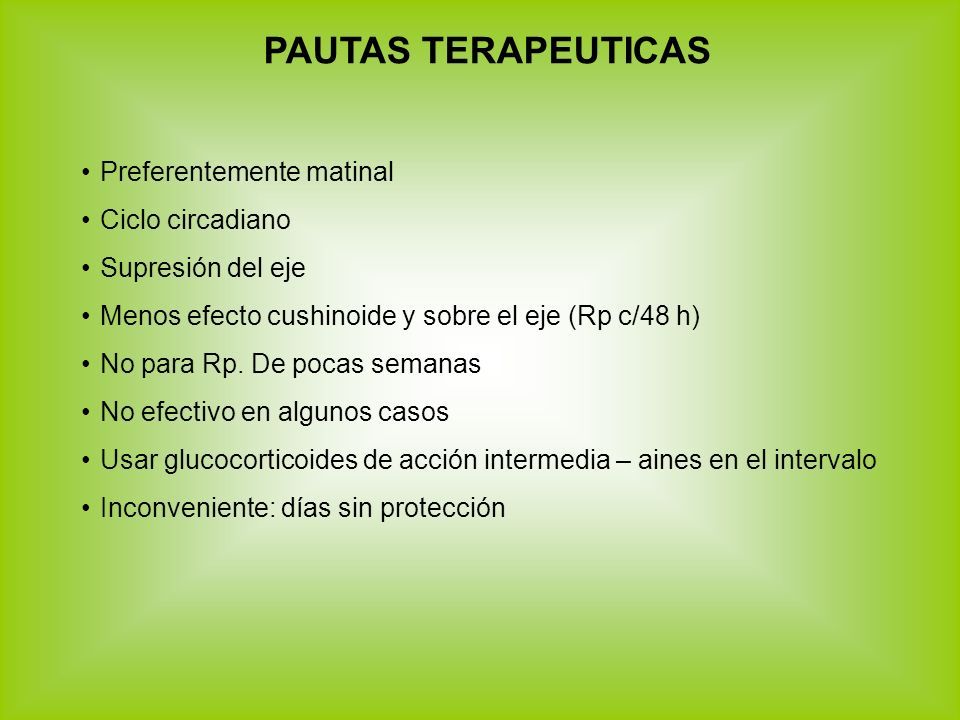 PAUTAS TERAPEUTICAS

• Preferentemente matinal
• Ciclo circadiano
• Supresión del eje
• Menos efecto cushinoide y sobre el eje (Rp c/48 h)
• No para Rp. De pocas semanas
• No efectivo en algunos casos
• Usar glucocorticoides de acción intermedia – aines en el intervalo
• Inconveniente: días sin protección